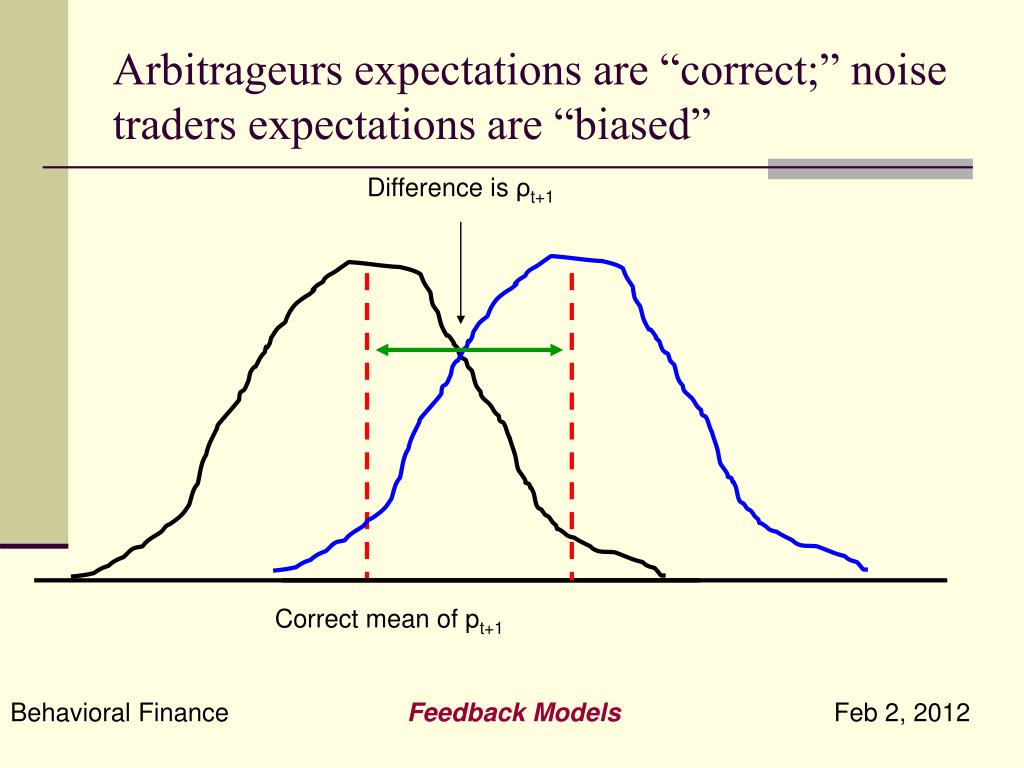 Arbitrageurs expectations are “correct;” noise traders expectations are “biased”

Difference is $\rho_{t+1}$

Correct mean of $p_{t+1}$

Behavioral Finance

Feedback Models

Feb 2, 2012